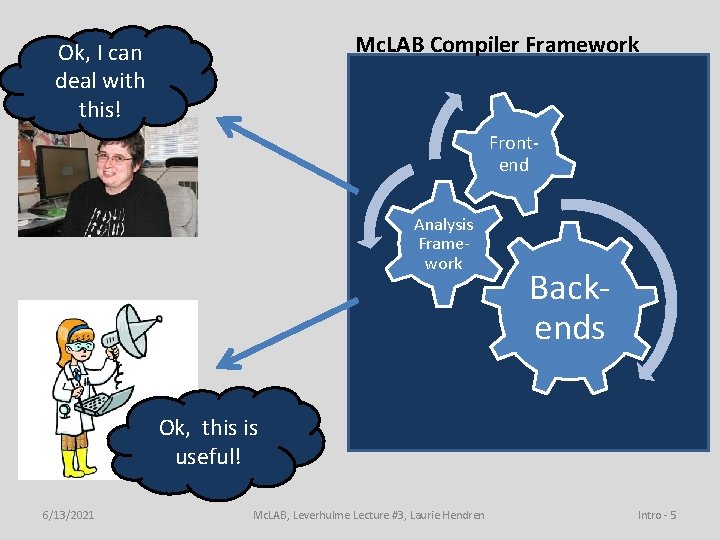 Ok, I can deal with this!

McLAB Compiler Framework

Front-end

Analysis Frame-work

Back-ends

Ok, this is useful!

6/13/2021

McLAB, Leverhulme Lecture #3, Laurie Hendren

Intro - 5